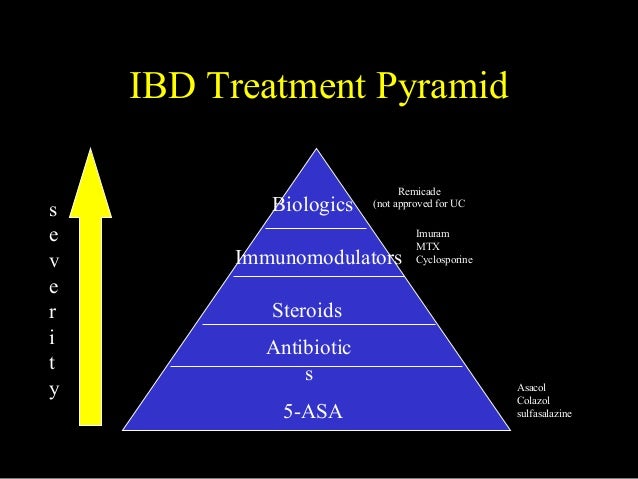 IBD Treatment Pyramid

s
e
v
e
r
i
t
y

Biologics

Remicade
(not approved for UC

Immunomodulators

Imuram
MTX
Cyclosporine

Steroids

Antibiotic
s

5-ASA

Asacol
Colazol
sulfasalazine